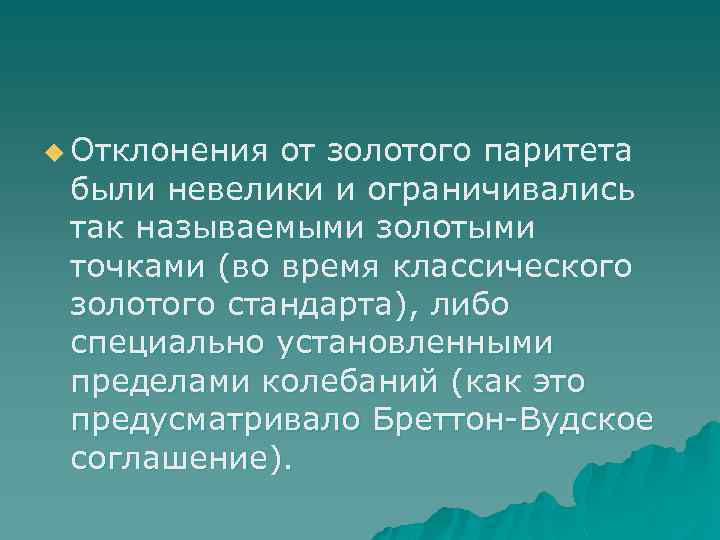 Отклонения от золотого паритета были невелики и ограничивались так называемыми золотыми точками (во время классического золотого стандарта), либо специально установленными пределами колебаний (как это предусматривало Бреттон-Вудское соглашение).